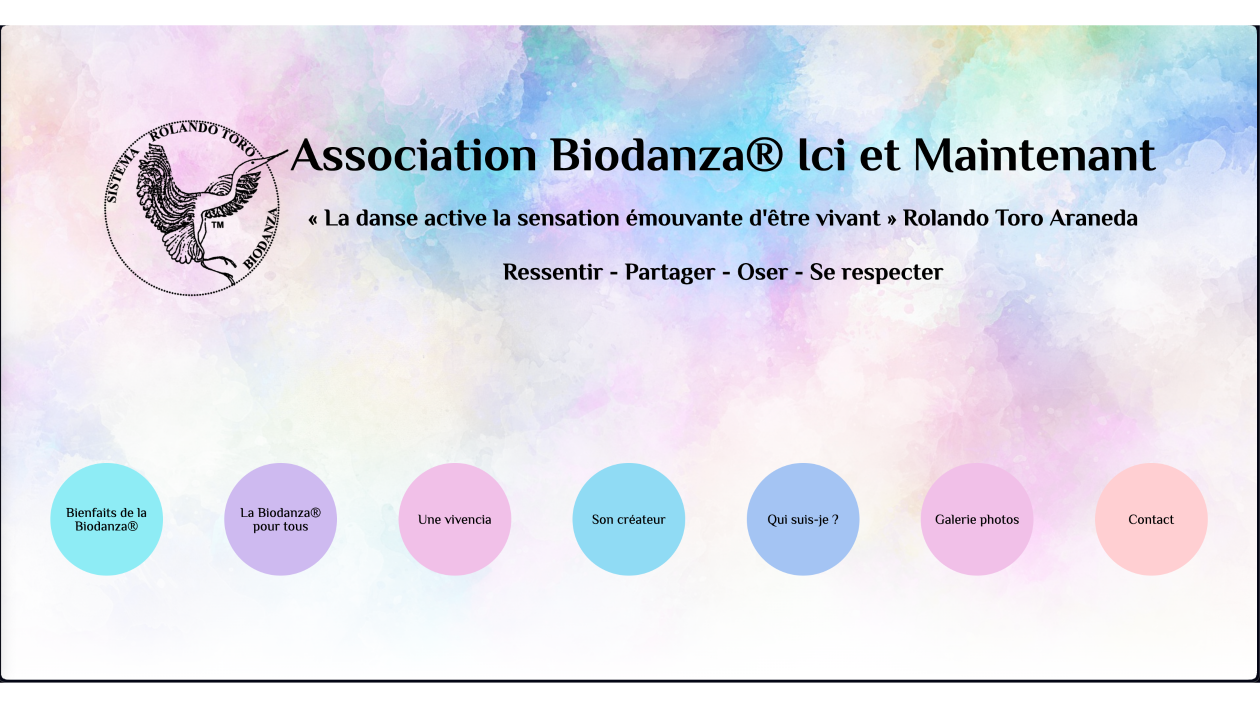 SISTEMA ROLANDO TORO BIODANZA ™

Association Biodanza® Ici et Maintenant

« La danse active la sensation émouvante d'être vivant » Rolando Toro Araneda

Ressentir - Partager - Oser - Se respecter

Bienfaits de la Biodanza®

La Biodanza® pour tous

Une vivencia

Son créateur

Qui suis-je ?

Galerie photos

Contact